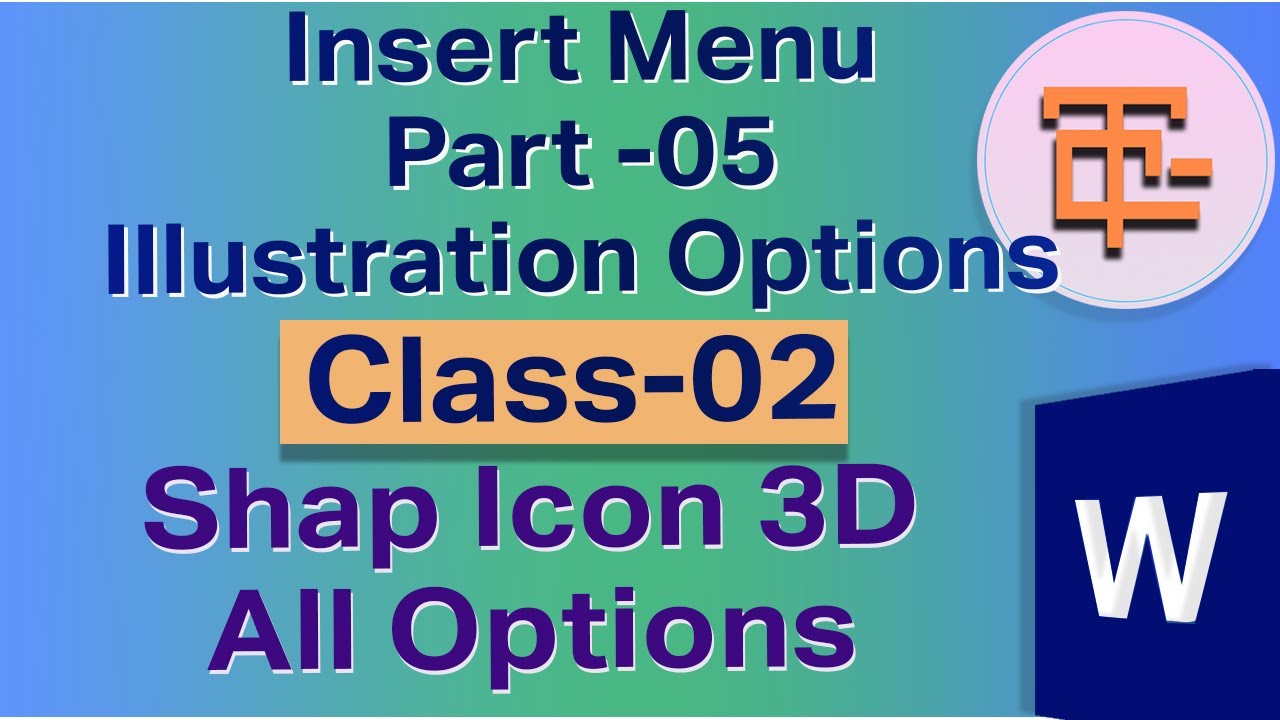 Insert Menu
Part -05
Illustration Options

Class-02

Shap Icon 3D
All Options

क-

W